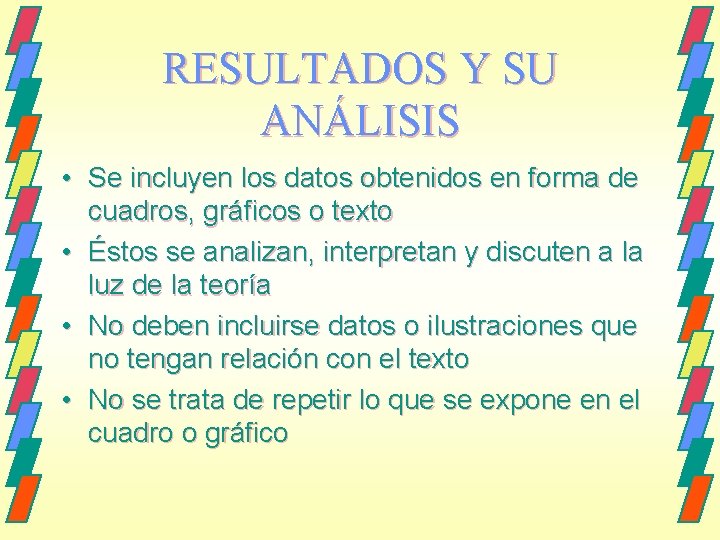 RESULTADOS Y SU ANÁLISIS

• Se incluyen los datos obtenidos en forma de cuadros, gráficos o texto
• Éstos se analizan, interpretan y discuten a la luz de la teoría
• No deben incluirse datos o ilustraciones que no tengan relación con el texto
• No se trata de repetir lo que se expone en el cuadro o gráfico